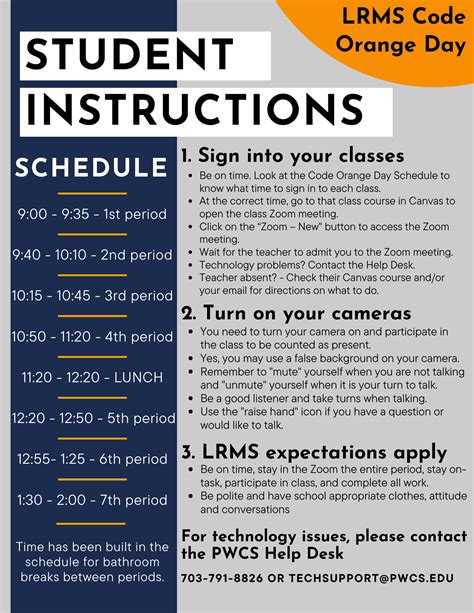 LRMS Code Orange Day

STUDENT INSTRUCTIONS

SCHEDULE

9:00 - 9:35 - 1st period

9:40 - 10:10 - 2nd period

10:15 - 10:45 - 3rd period

10:50 - 11:20 - 4th period

11:20 - 12:20 - LUNCH

12:20 - 12:50 - 5th period

12:55- 1:25 - 6th period

1:30 - 2:00 - 7th period

Time has been built in the schedule for bathroom breaks between periods.

1. Sign into your classes
- Be on time. Look at the Code Orange Day Schedule to know what time to sign in to each class.
- At the correct time, go to that class course in Canvas to open the class Zoom meeting.
- Click on the "Zoom – New" button to access the Zoom meeting.
- Wait for the teacher to admit you to the Zoom meeting.
- Technology problems? Contact the Help Desk.
- Teacher absent? - Check their Canvas course and/or your email for directions on what to do.

2. Turn on your cameras
- You need to turn your camera on and participate in the class to be counted as present.
- Yes, you may use a false background on your camera.
- Remember to "mute" yourself when you are not talking and "unmute" yourself when it is your turn to talk.
- Be a good listener and take turns when talking.
- Use the "raise hand" icon if you have a question or would like to talk.

3. LRMS expectations apply
- Be on time, stay in the Zoom the entire period, stay on-task, participate in class, and complete all work.
- Be polite and have school appropriate clothes, attitude and conversations

For technology issues, please contact the PWCS Help Desk

703-791-8826 OR TECHSUPPORT@PWCS.EDU